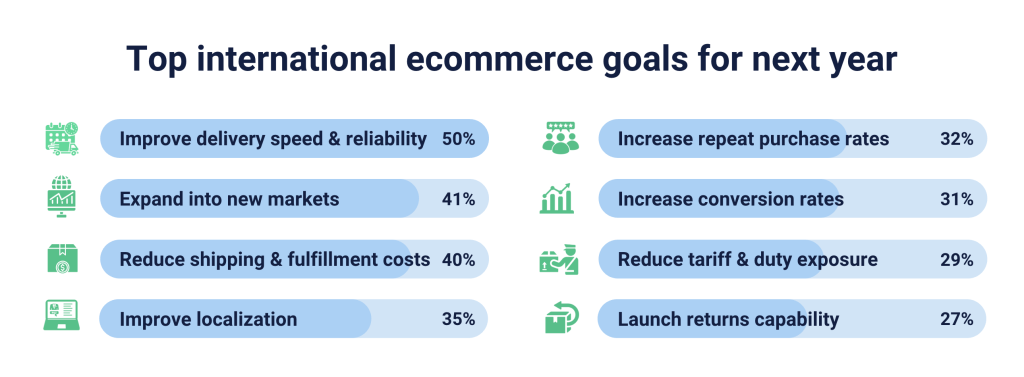 Top international ecommerce goals for next year

Improve delivery speed & reliability 50%

Expand into new markets 41%

Reduce shipping & fulfillment costs 40%

Improve localization 35%

Increase repeat purchase rates 32%

Increase conversion rates 31%

Reduce tariff & duty exposure 29%

Launch returns capability 27%